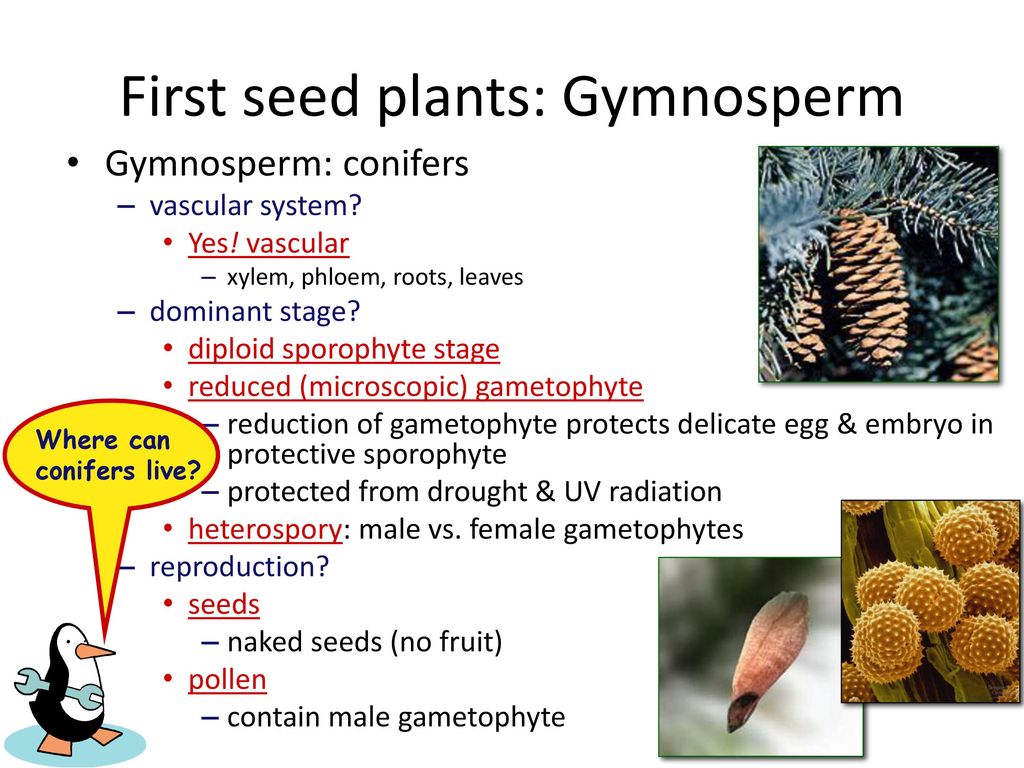 First seed plants: Gymnosperm

• Gymnosperm: conifers
  – vascular system?
    • Yes! vascular
      – xylem, phloem, roots, leaves
  – dominant stage?
    • diploid sporophyte stage
    • reduced (microscopic) gametophyte
      – reduction of gametophyte protects delicate egg & embryo in protective sporophyte
      – protected from drought & UV radiation
    • heterospory: male vs. female gametophytes
  – reproduction?
    • seeds
      – naked seeds (no fruit)
    • pollen
      – contain male gametophyte

Where can conifers live?